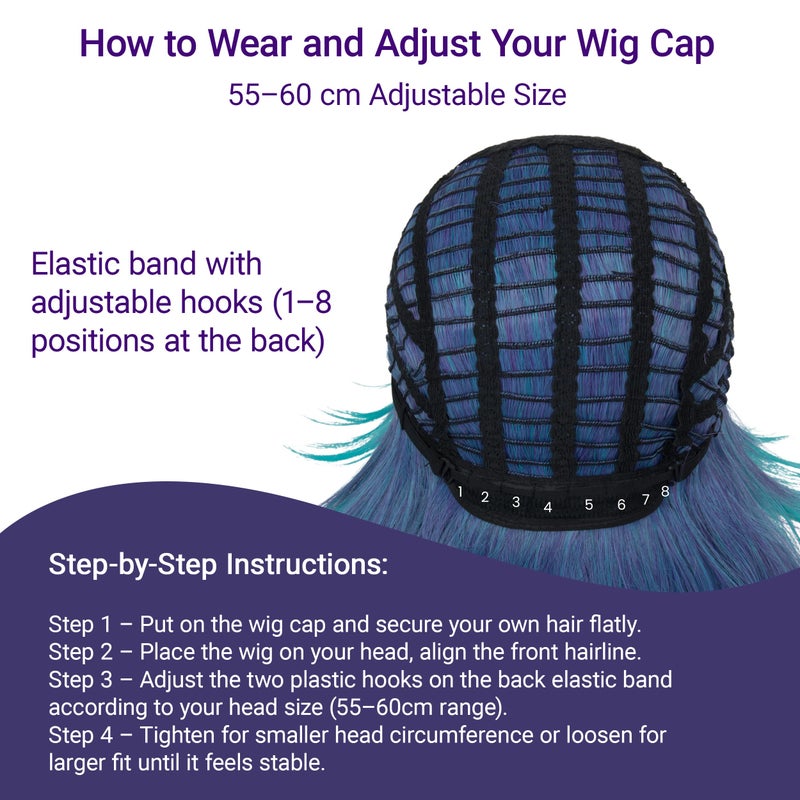 How to Wear and Adjust Your Wig Cap

55–60 cm Adjustable Size

Elastic band with adjustable hooks (1–8 positions at the back)

1 2 3 4 5 6 7 8

Step-by-Step Instructions:

Step 1 – Put on the wig cap and secure your own hair flatly.
Step 2 – Place the wig on your head, align the front hairline.
Step 3 – Adjust the two plastic hooks on the back elastic band according to your head size (55–60cm range).
Step 4 – Tighten for smaller head circumference or loosen for larger fit until it feels stable.